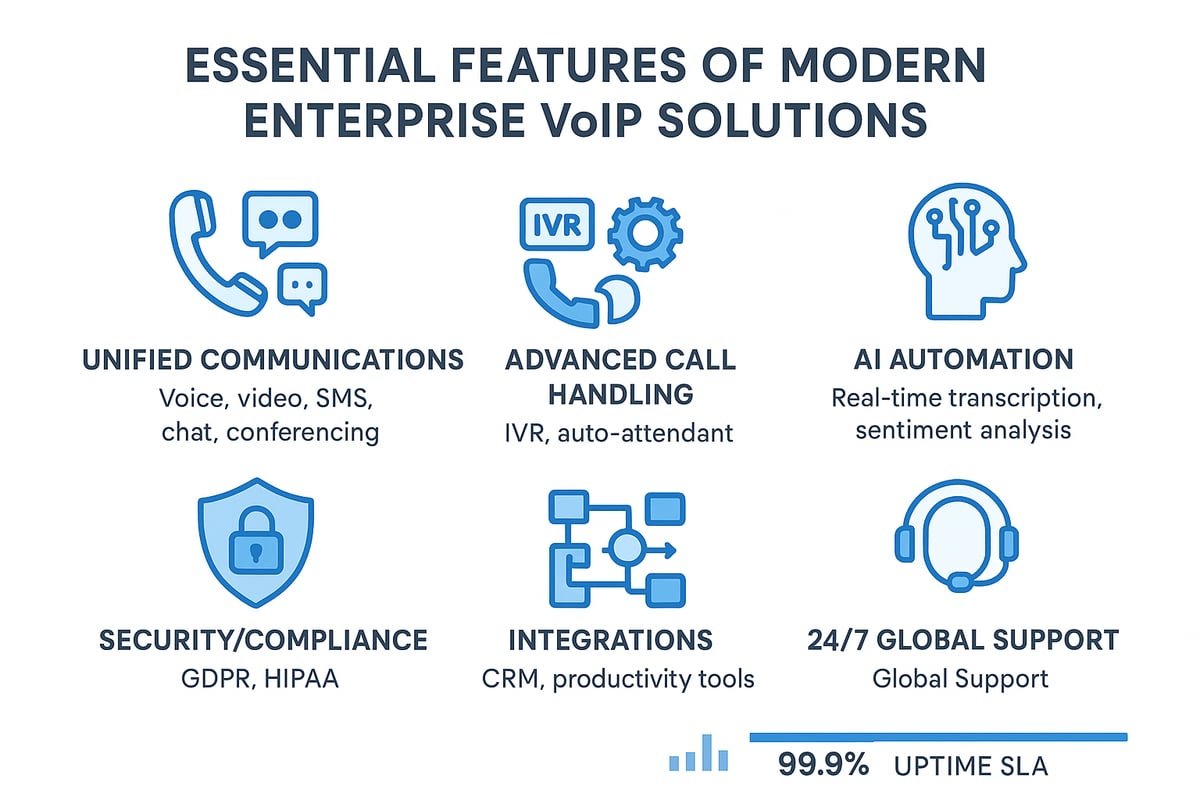 ESSENTIAL FEATURES OF MODERN ENTERPRISE VoIP SOLUTIONS

IVR

UNIFIED COMMUNICATIONS
Voice, video, SMS, chat, conferencing

ADVANCED CALL HANDLING
IVR, auto-attendant

AI AUTOMATION
Real-time transcription, sentiment analysis

SECURITY/COMPLIANCE
GDPR, HIPAA

INTEGRATIONS
CRM, productivity tools

24/7 GLOBAL SUPPORT
Global Support

99.9% UPTIME SLA